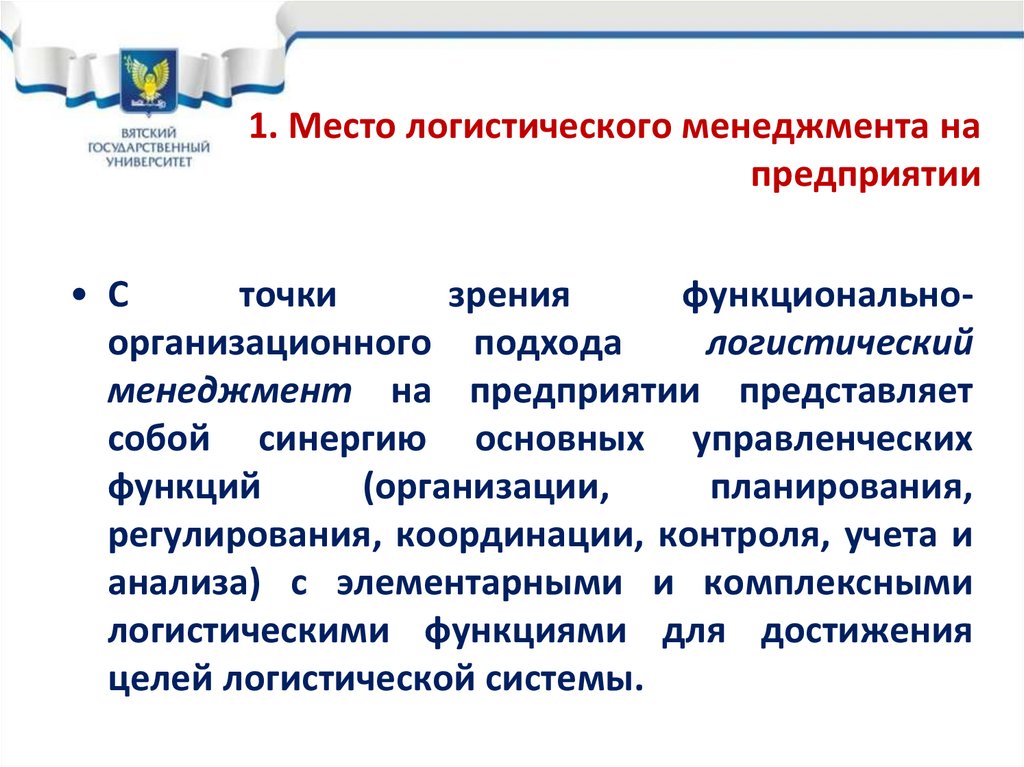 ВЯТСКИЙ ГОСУДАРСТВЕННЫЙ УНИВЕРСИТЕТ

1. Место логистического менеджмента на предприятии

• С точки зрения функционально-организационного подхода логистический менеджмент на предприятии представляет собой синергию основных управленческих функций (организации, планирования, регулирования, координации, контроля, учета и анализа) с элементарными и комплексными логистическими функциями для достижения целей логистической системы.